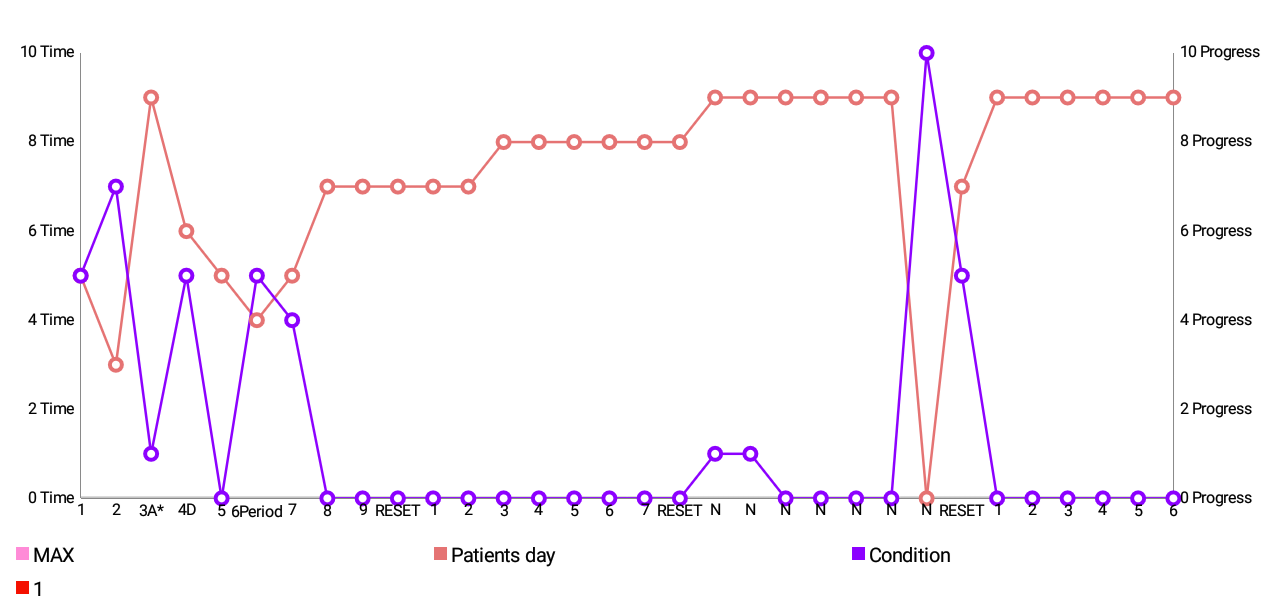 10 Time
8 Time
6 Time
4 Time
2 Time
0 Time

10 Progress
8 Progress
6 Progress
4 Progress
2 Progress
0 Progress

1 2 3A* 4D 5 6Period 7 8 9 RESET 1 2 3 4 5 6 7 RESET N N N N N N N RESET 1 2 3 4 5 6

MAX
Patients day
Condition
1